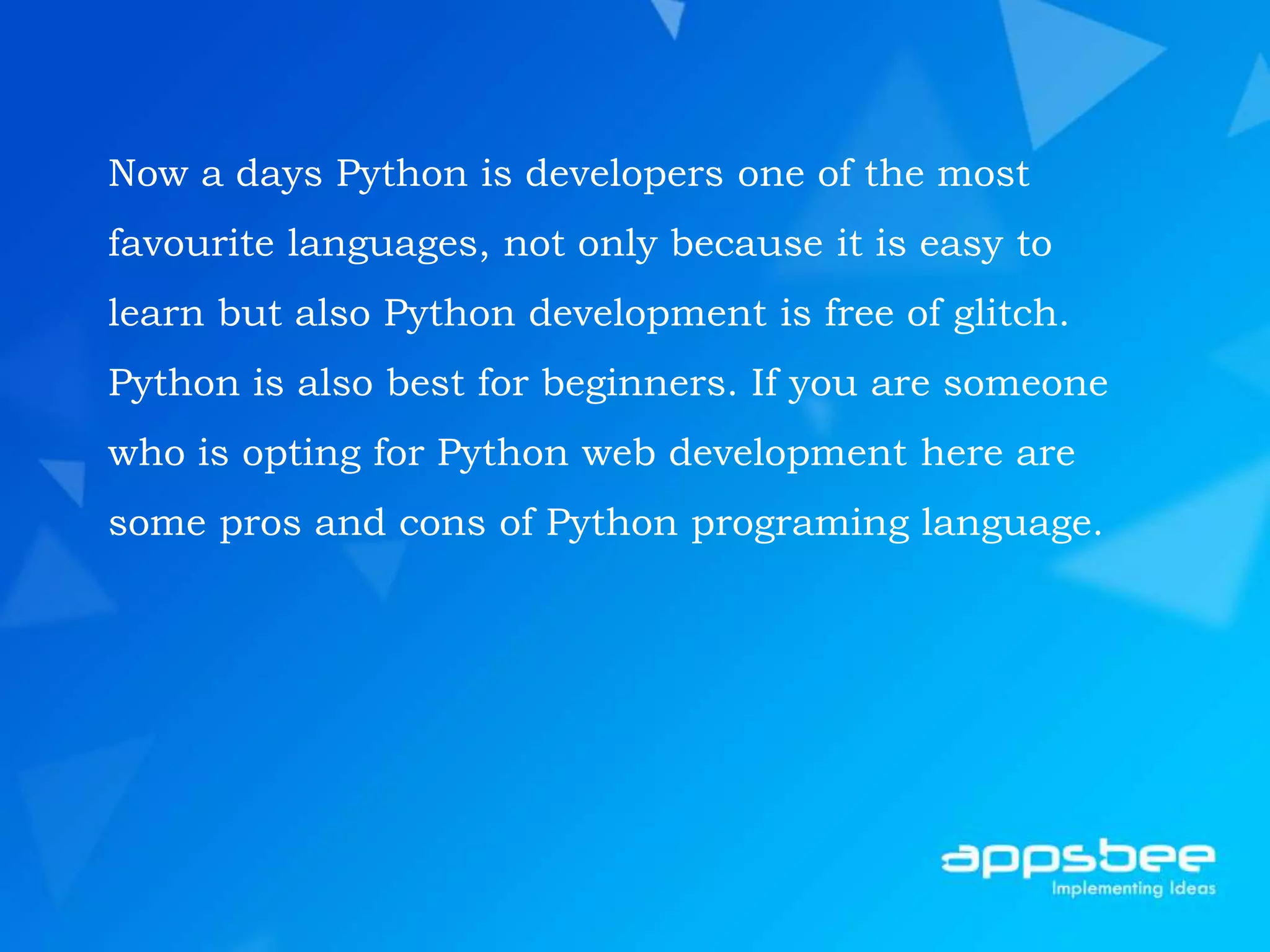 Now a days Python is developers one of the most favourite languages, not only because it is easy to learn but also Python development is free of glitch. Python is also best for beginners. If you are someone who is opting for Python web development here are some pros and cons of Python programing language.

appsbee
Implementing Ideas